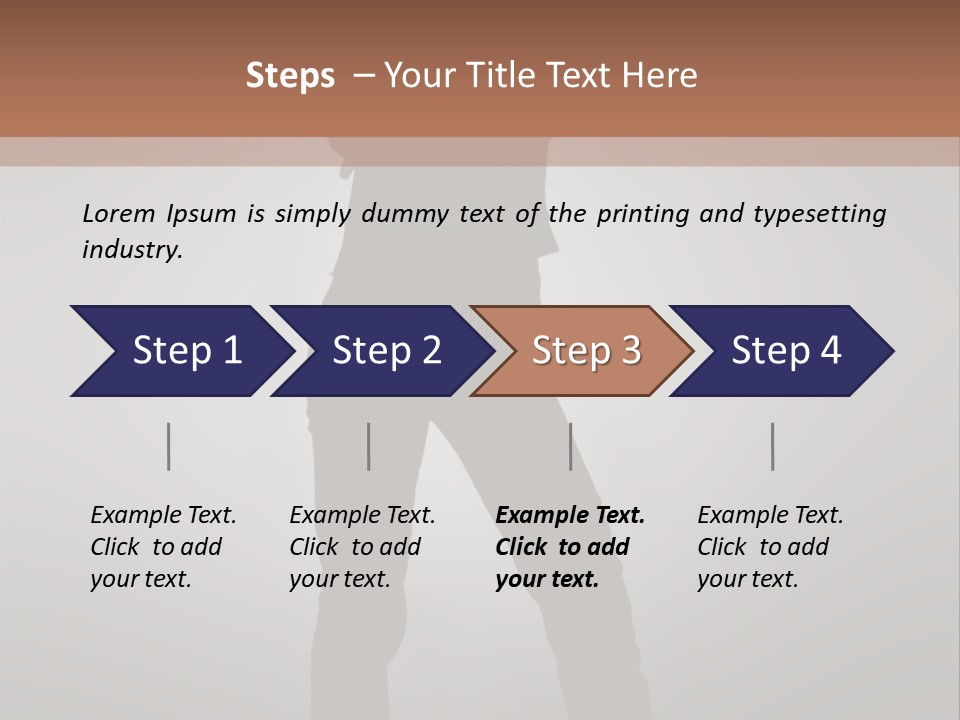 Steps – Your Title Text Here

Lorem Ipsum is simply dummy text of the printing and typesetting industry.

Step 1

Step 2

Step 3

Step 4

Example Text. Click to add your text.

Example Text. Click to add your text.

Example Text. Click to add your text.

Example Text. Click to add your text.